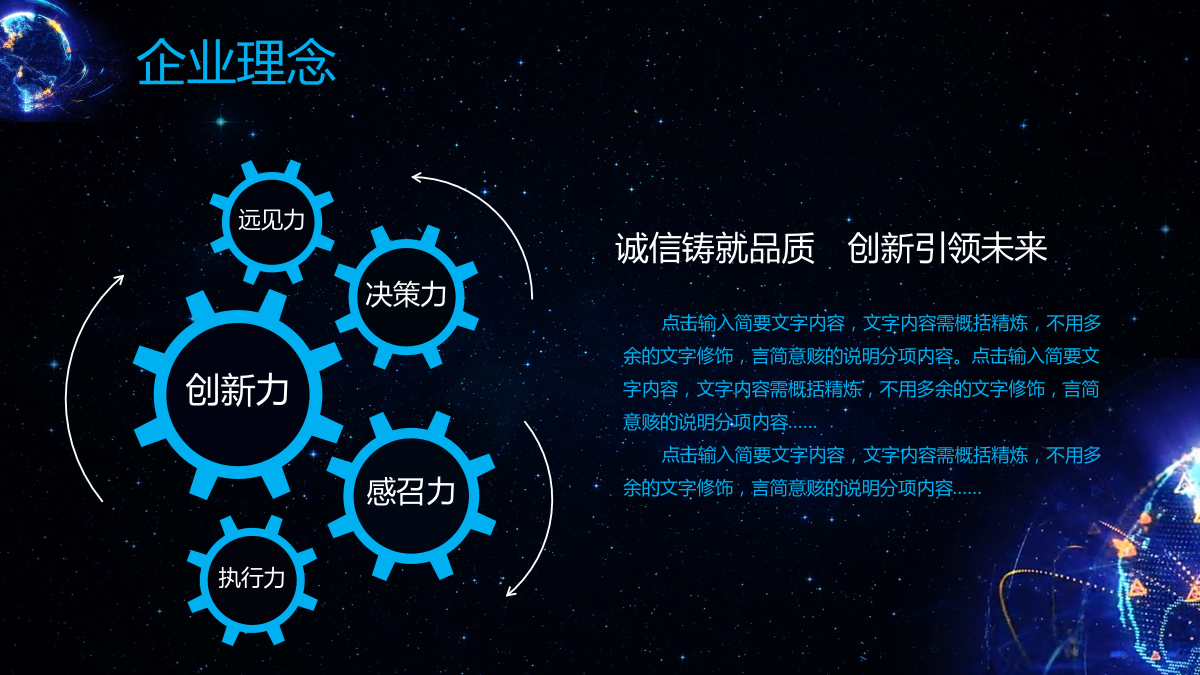 企业理念

远见力

决策力

创新力

感召力

执行力

诚信铸就品质　创新引领未来

点击输入简要文字内容，文字内容需概括精炼，不用多余的文字修饰，言简意赅的说明分项内容。点击输入简要文字内容，文字内容需概括精炼，不用多余的文字修饰，言简意赅的说明分项内容……

点击输入简要文字内容，文字内容需概括精炼，不用多余的文字修饰，言简意赅的说明分项内容……